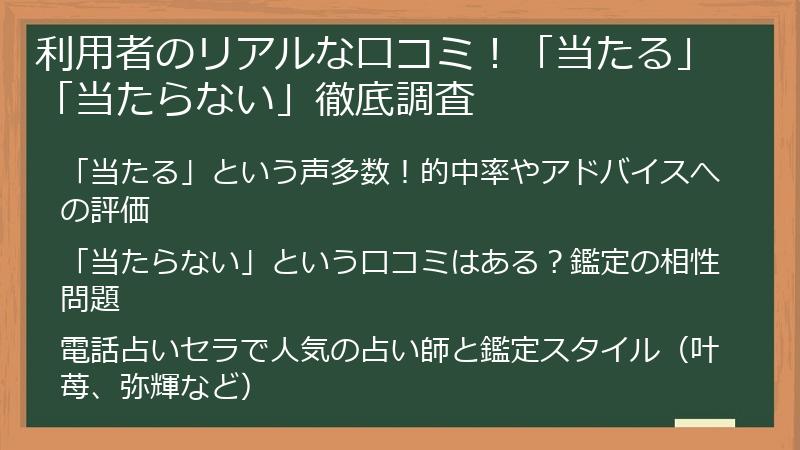 利用者のリアルな口コミ！「当たる」「当たらない」徹底調査

「当たる」という声多数！的中率やアドバイスへの評価

「当たらない」という口コミはある？鑑定の相性問題

電話占いセラで人気の占い師と鑑定スタイル（叶苺、弥輝など）